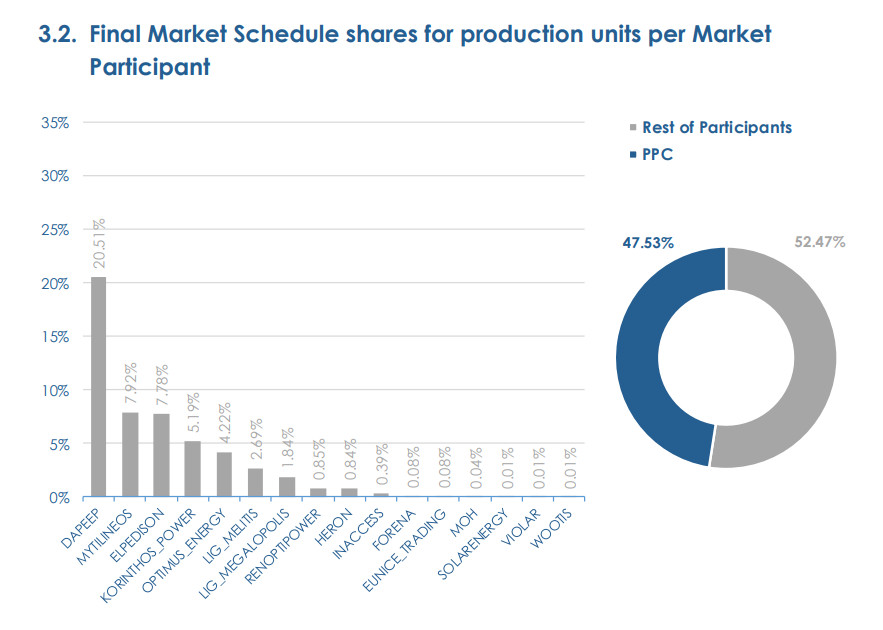 3.2. Final Market Schedule shares for production units per Market Participant

35%
30%
25%
20%
15%
10%
5%
0%

20.51%
7.92%
7.78%
5.19%
4.22%
2.69%
1.84%
0.85%
0.84%
0.39%
0.08%
0.08%
0.04%
0.01%
0.01%
0.01%

DAPEEP
MYTILINEOS
ELPEDISON
KORINTHOS_POWER
OPTIMUS_ENERGY
LIG_MELITIS
LIG_MEGALOPOLIS
RENOPTIPOWER
HERON
INACCESS
FORENA
EUNICE_TRADING
MOH
SOLARENERGY
VIOLAR
WOOTIS

Rest of Participants
PPC

47.53%
52.47%